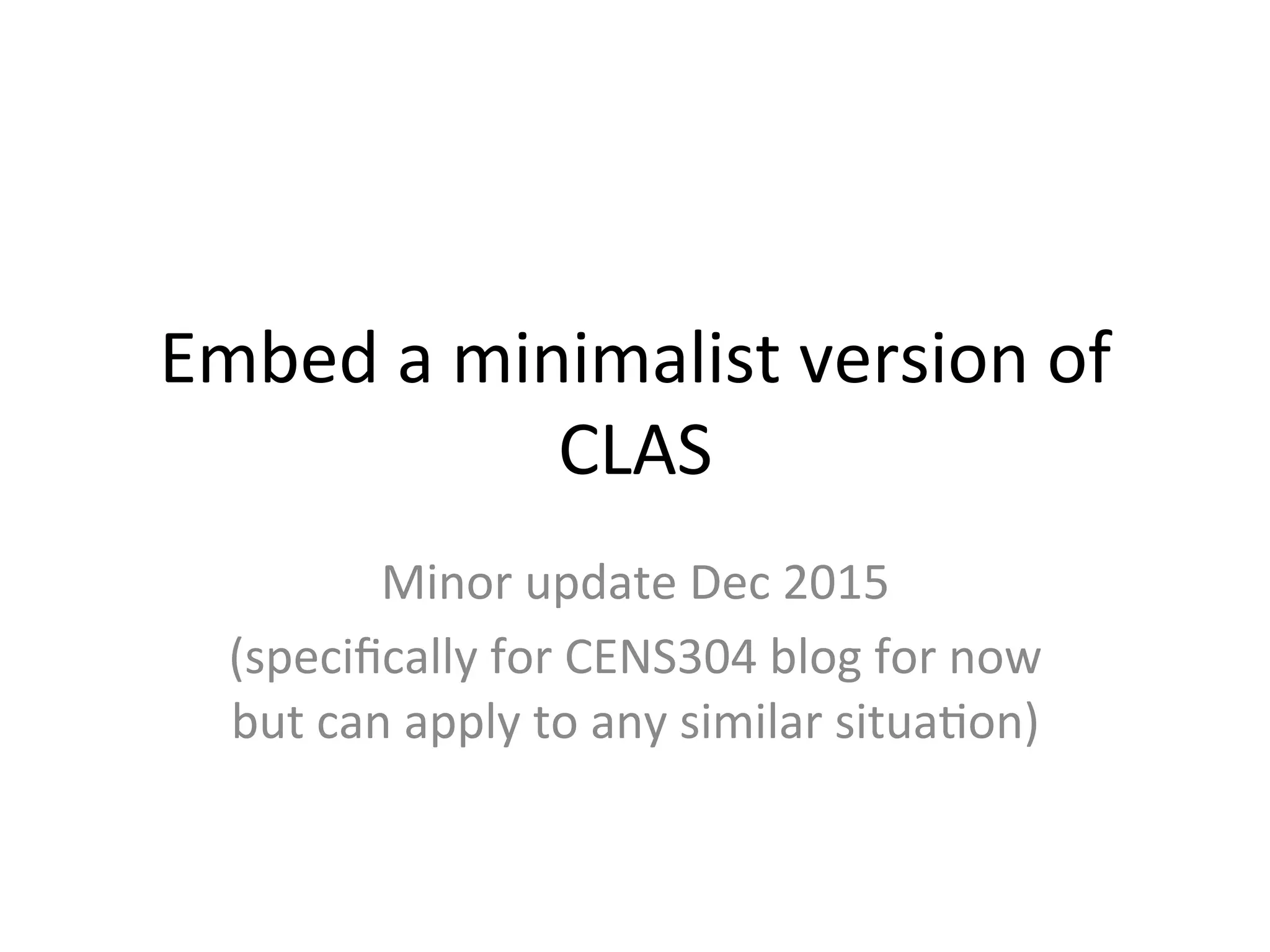 Embed a minimalist version of CLAS

Minor update Dec 2015

(specifically for CENS304 blog for now but can apply to any similar situation)